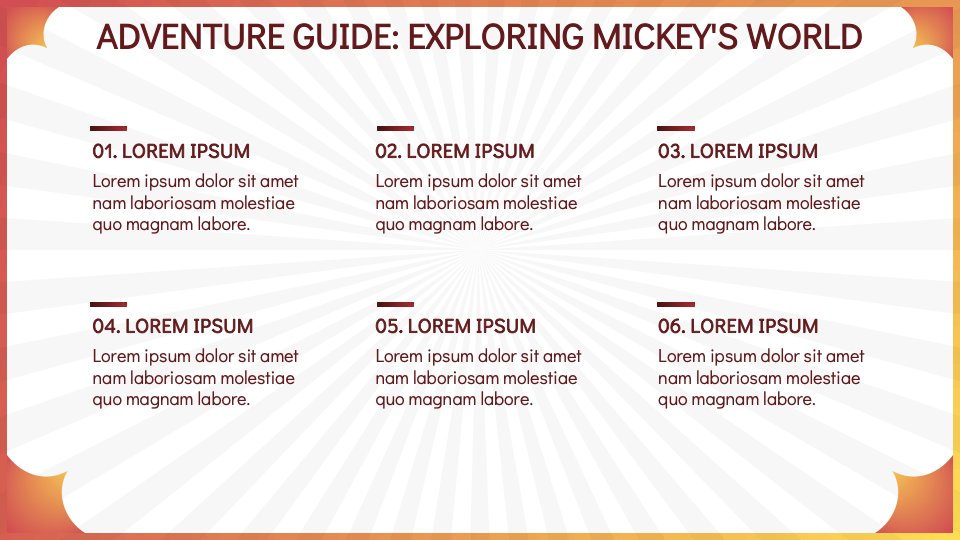 ADVENTURE GUIDE: EXPLORING MICKEY'S WORLD

01. LOREM IPSUM
Lorem ipsum dolor sit amet nam laboriosam molestiae quo magnam labore.

02. LOREM IPSUM
Lorem ipsum dolor sit amet nam laboriosam molestiae quo magnam labore.

03. LOREM IPSUM
Lorem ipsum dolor sit amet nam laboriosam molestiae quo magnam labore.

04. LOREM IPSUM
Lorem ipsum dolor sit amet nam laboriosam molestiae quo magnam labore.

05. LOREM IPSUM
Lorem ipsum dolor sit amet nam laboriosam molestiae quo magnam labore.

06. LOREM IPSUM
Lorem ipsum dolor sit amet nam laboriosam molestiae quo magnam labore.